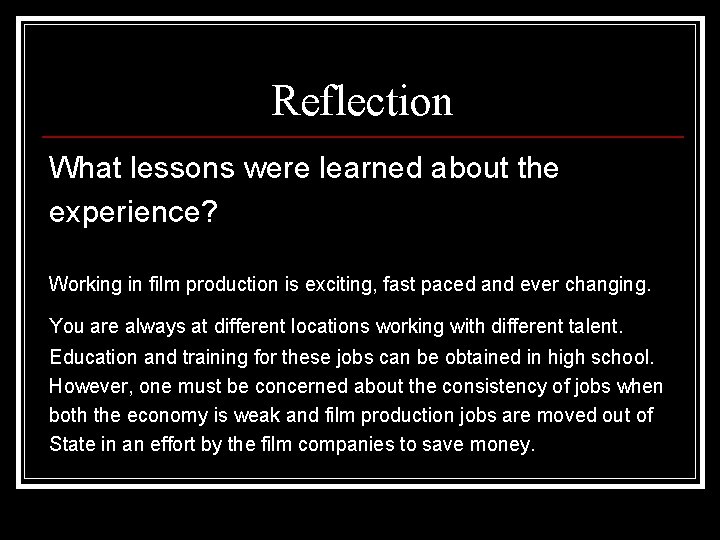 Reflection

What lessons were learned about the experience?

Working in film production is exciting, fast paced and ever changing.

You are always at different locations working with different talent. Education and training for these jobs can be obtained in high school. However, one must be concerned about the consistency of jobs when both the economy is weak and film production jobs are moved out of State in an effort by the film companies to save money.